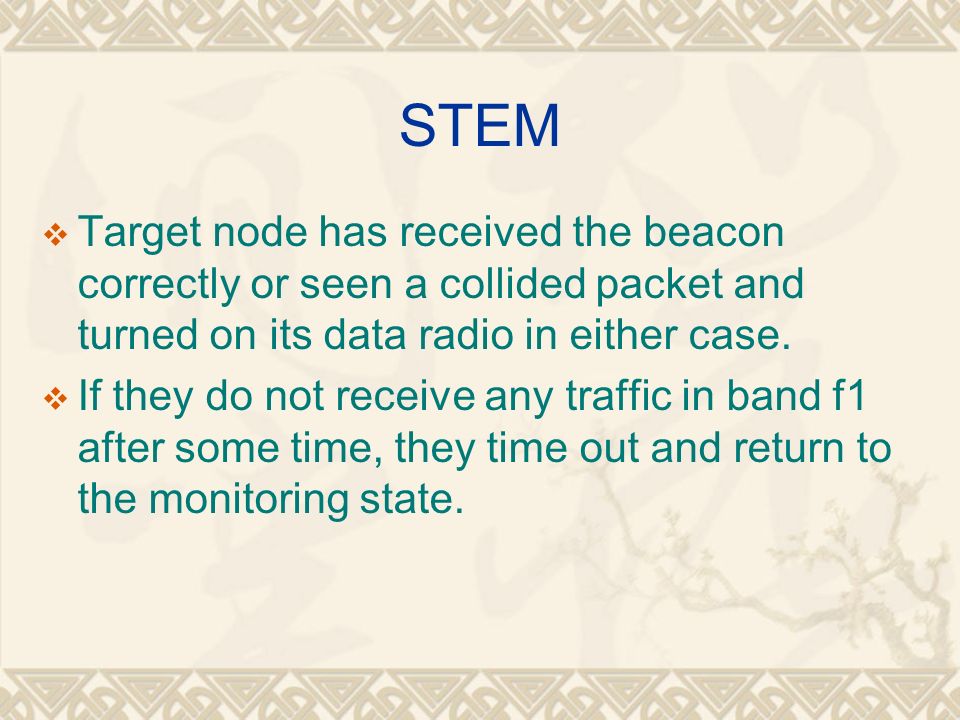 STEM

❖ Target node has received the beacon correctly or seen a collided packet and turned on its data radio in either case.

❖ If they do not receive any traffic in band f1 after some time, they time out and return to the monitoring state.